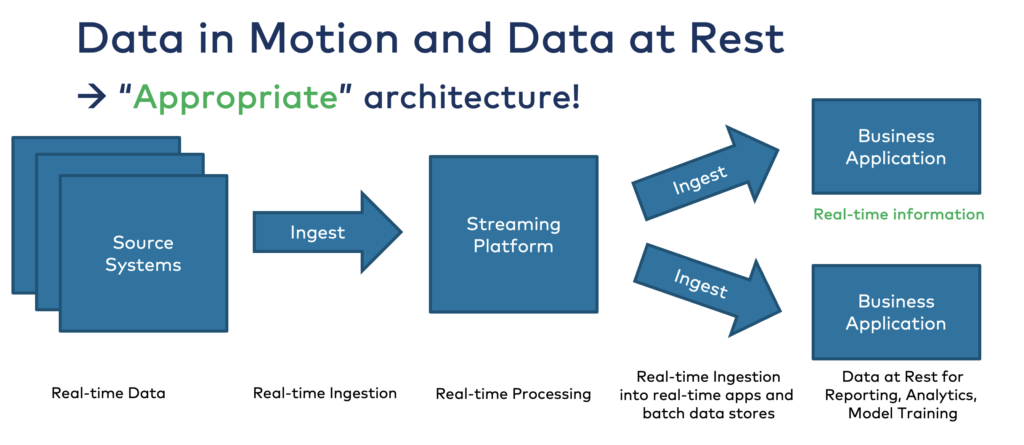 Data in Motion and Data at Rest

→ "Appropriate" architecture!

Source Systems

Ingest

Streaming Platform

Ingest

Ingest

Business Application

Real-time information

Business Application

Real-time Data

Real-time Ingestion

Real-time Processing

Real-time Ingestion into real-time apps and batch data stores

Data at Rest for Reporting, Analytics, Model Training